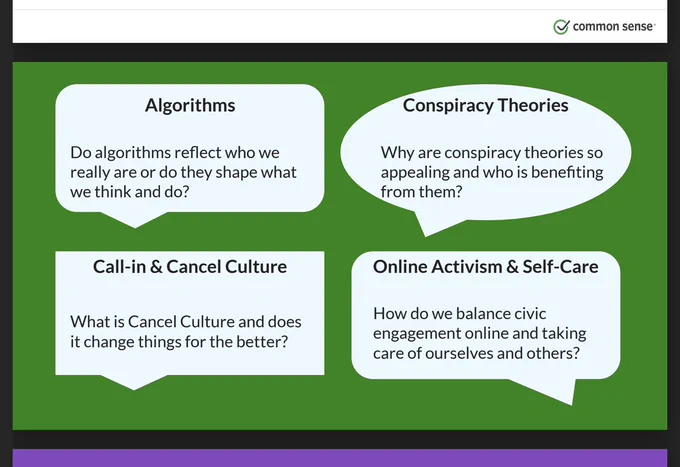 common sense

Algorithms

Do algorithms reflect who we really are or do they shape what we think and do?

Conspiracy Theories

Why are conspiracy theories so appealing and who is benefiting from them?

Call-in & Cancel Culture

What is Cancel Culture and does it change things for the better?

Online Activism & Self-Care

How do we balance civic engagement online and taking care of ourselves and others?